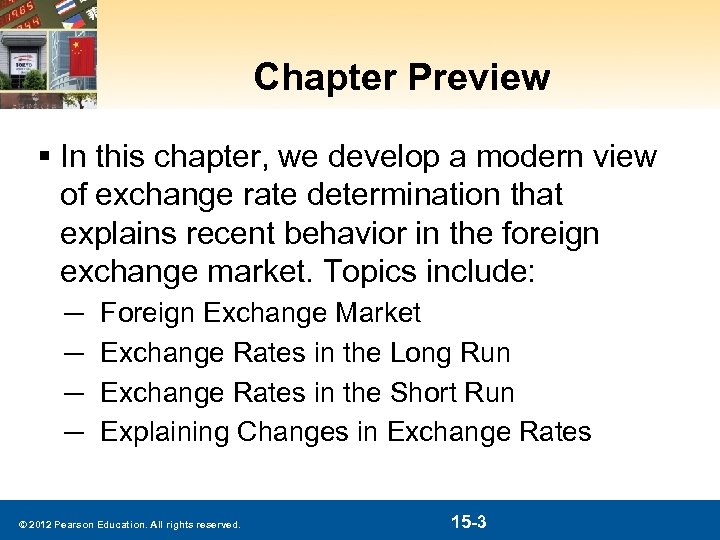 Chapter Preview

▪ In this chapter, we develop a modern view of exchange rate determination that explains recent behavior in the foreign exchange market. Topics include:

— Foreign Exchange Market
— Exchange Rates in the Long Run
— Exchange Rates in the Short Run
— Explaining Changes in Exchange Rates

© 2012 Pearson Education. All rights reserved.

15-3